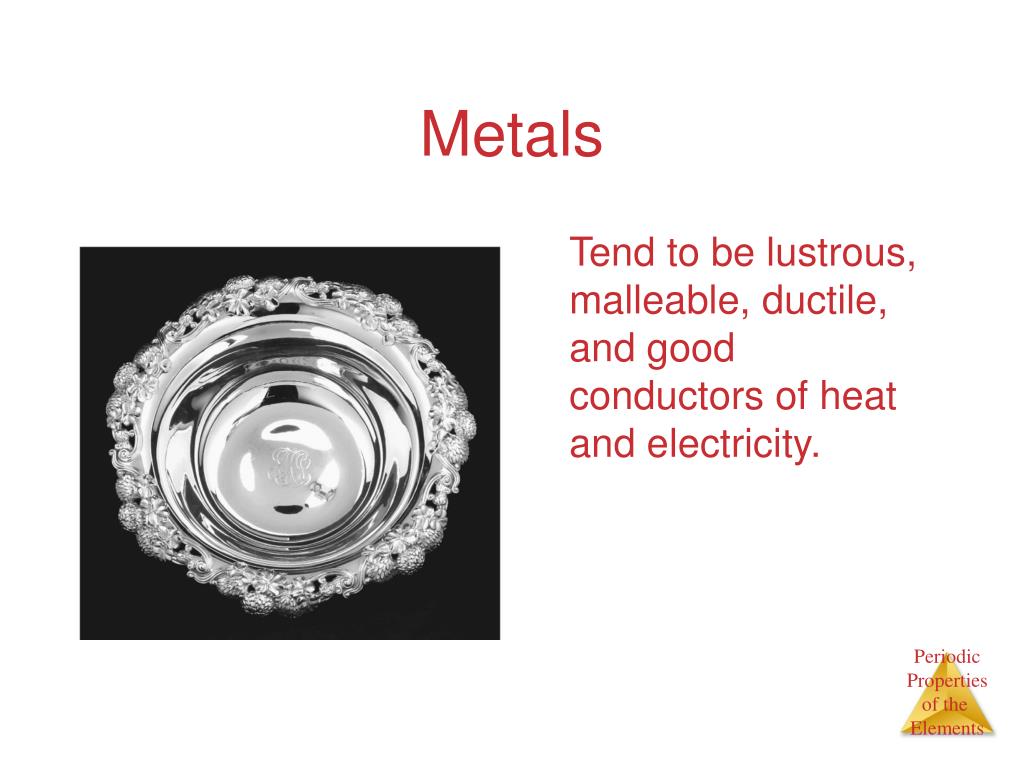 Metals

Tend to be lustrous, malleable, ductile, and good conductors of heat and electricity.

Periodic Properties of the Elements